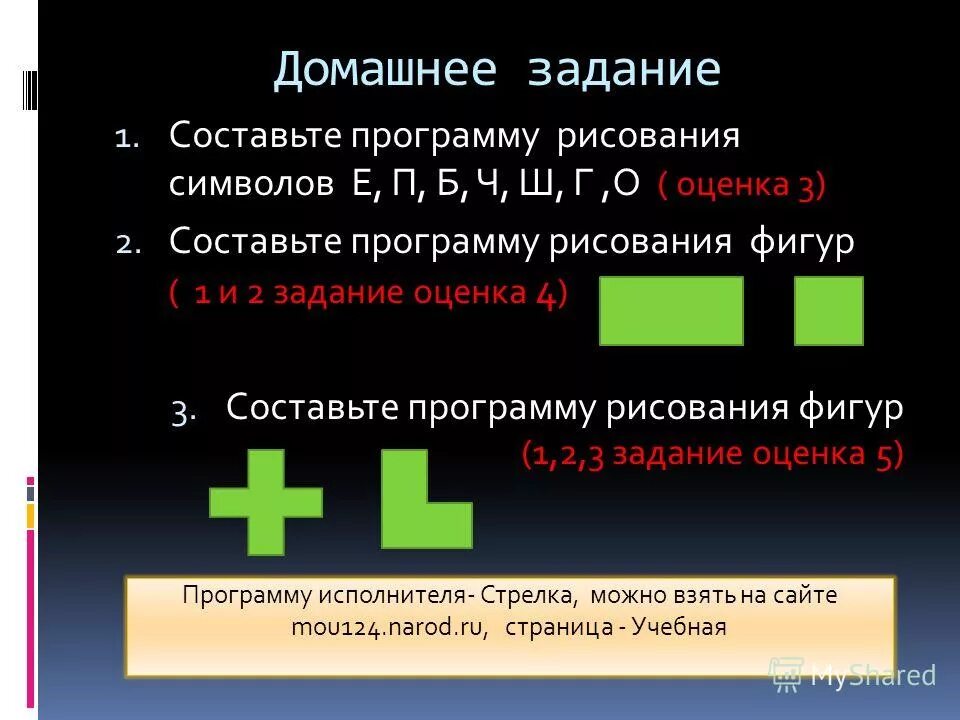 Домашнее задание

1. Составьте программу рисования символов Е, П, Б, Ч, Ш, Г ,О ( оценка 3)

2. Составьте программу рисования фигур ( 1 и 2 задание оценка 4)

3. Составьте программу рисования фигур (1,2,3 задание оценка 5)

Программу исполнителя- Стрелка, можно взять на сайте mou124.narod.ru, страница - Учебная

MyShared